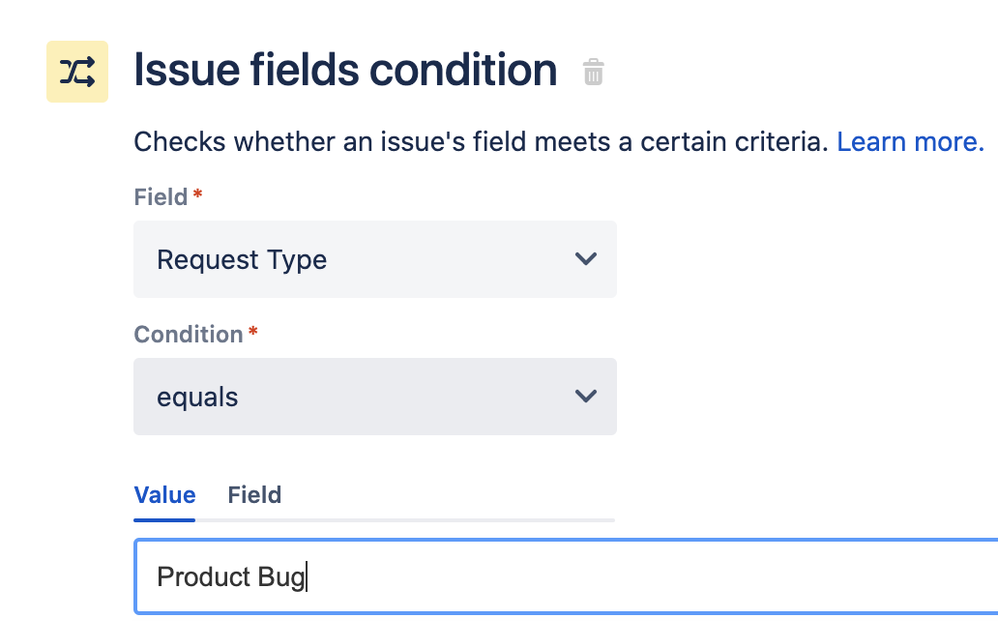 Issue fields condition

Checks whether an issue's field meets a certain criteria. Learn more.

Field *

Request Type

Condition *

equals

Value Field

Product Bug